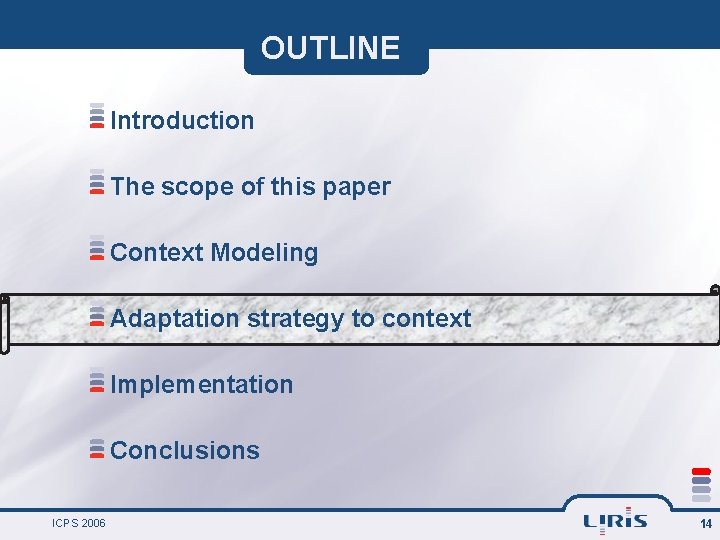 OUTLINE

Introduction

The scope of this paper

Context Modeling

Adaptation strategy to context

Implementation

Conclusions

ICPS 2006

LIRIS

14